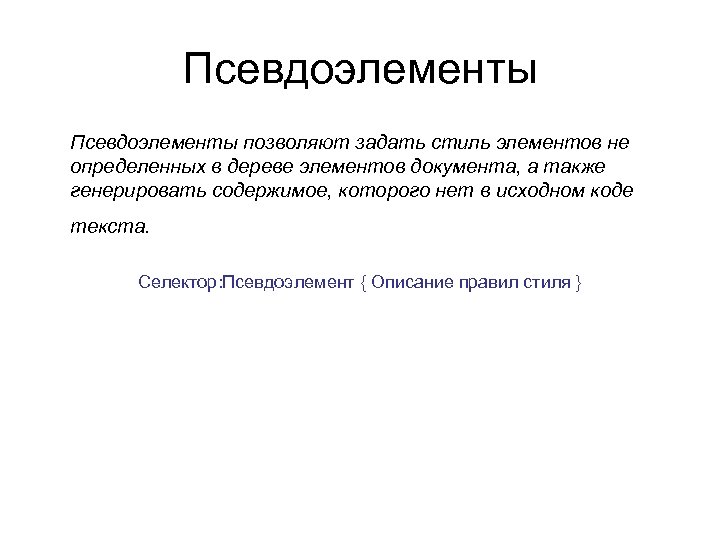 Псевдоэлементы

Псевдоэлементы позволяют задать стиль элементов не определенных в дереве элементов документа, а также генерировать содержимое, которого нет в исходном коде текста.

Селектор:Псевдоэлемент { Описание правил стиля }